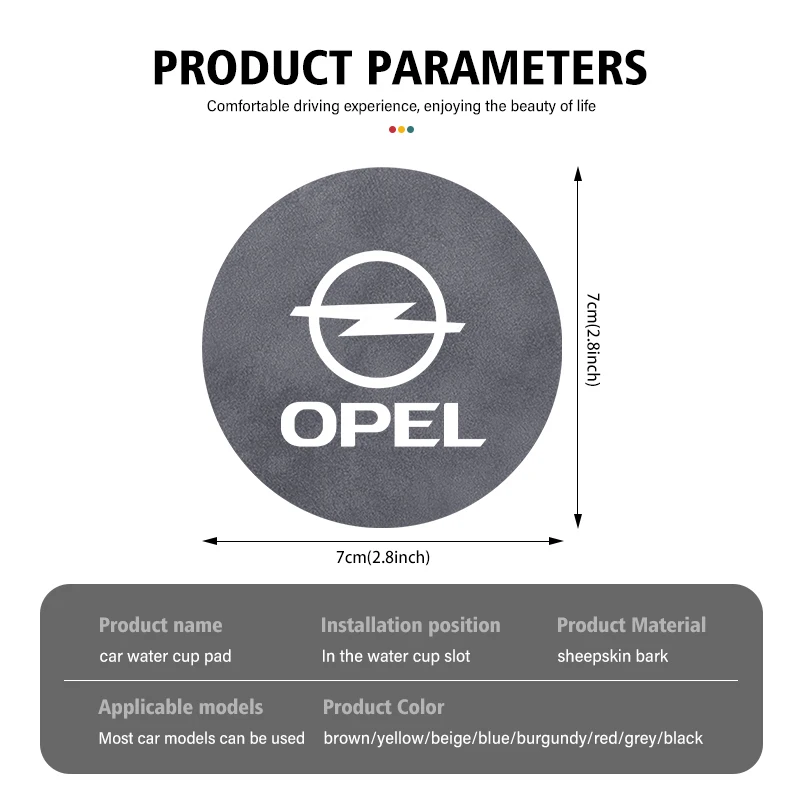 PRODUCT PARAMETERS

Comfortable driving experience, enjoying the beauty of life

OPEL

7cm(2.8inch)

7cm(2.8inch)

Product name
car water cup pad

Installation position
In the water cup slot

Product Material
sheepskin bark

Applicable models
Most car models can be used

Product Color
brown/yellow/beige/blue/burgundy/red/grey/black